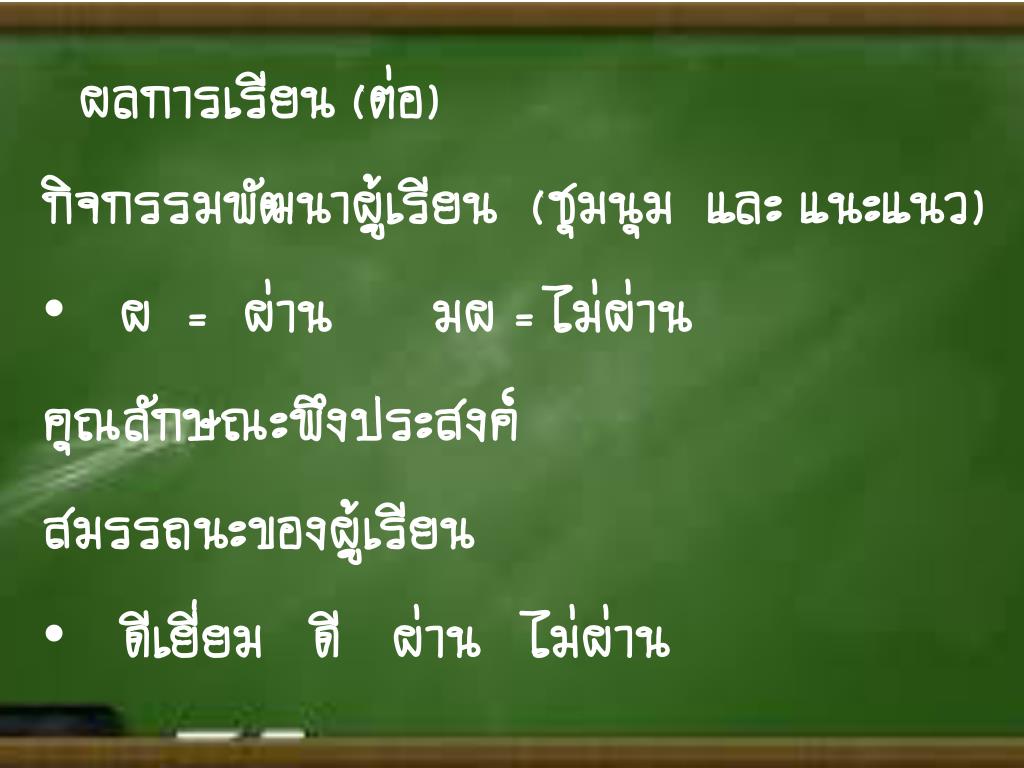 ผลการเรียน (ต่อ)

กิจกรรมพัฒนาผู้เรียน (ชุมนุม และ แนะแนว)

• ผ = ผ่าน มผ = ไม่ผ่าน

คุณลักษณะพึงประสงค์

สมรรถนะของผู้เรียน

• ดีเยี่ยม ดี ผ่าน ไม่ผ่าน